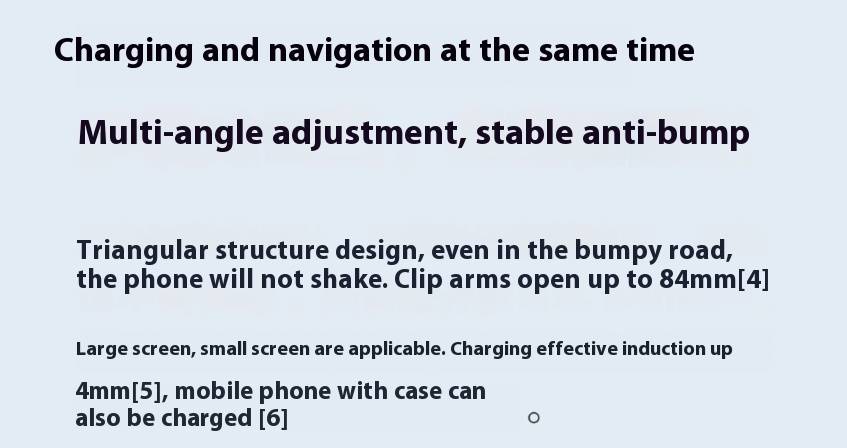 Charging and navigation at the same time

Multi-angle adjustment, stable anti-bump

Triangular structure design, even in the bumpy road, the phone will not shake. Clip arms open up to 84mm[4]

Large screen, small screen are applicable. Charging effective induction up

4mm[5], mobile phone with case can also be charged [6]